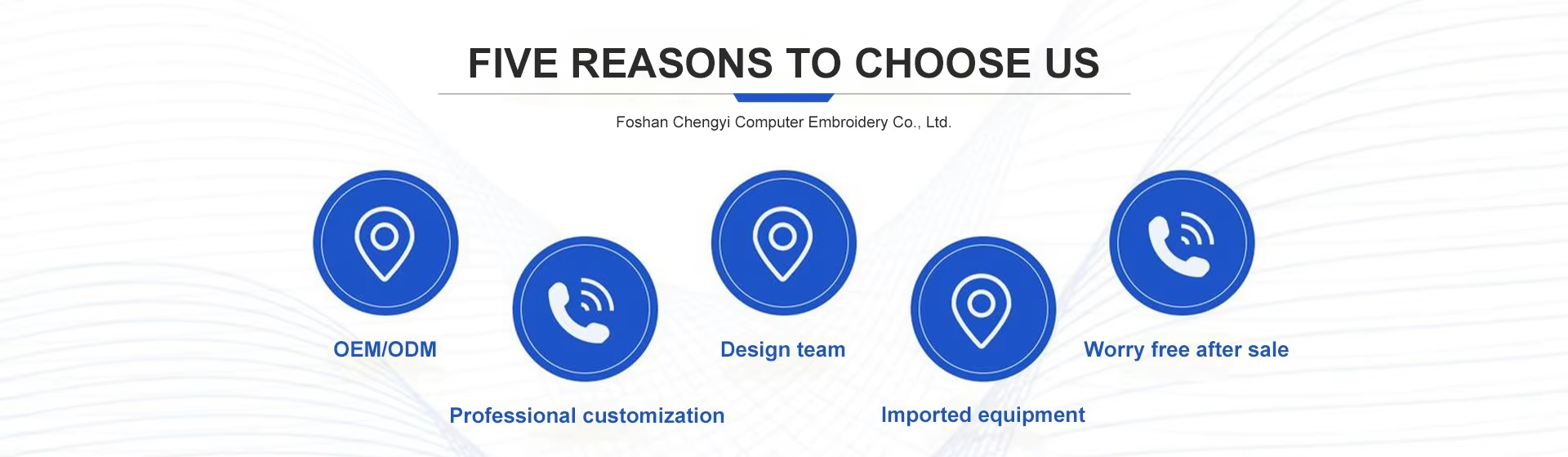 FIVE REASONS TO CHOOSE US

Foshan Chengyi Computer Embroidery Co., Ltd.

OEM/ODM

Professional customization

Design team

Imported equipment

Worry free after sale